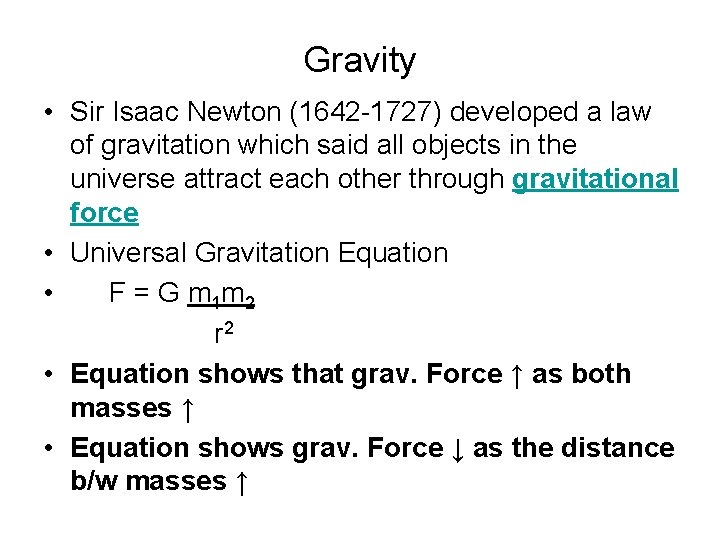 Gravity

• Sir Isaac Newton (1642-1727) developed a law of gravitation which said all objects in the universe attract each other through gravitational force

• Universal Gravitation Equation

• $F = G \frac{m_1 m_2}{r^2}$

• Equation shows that grav. Force ↑ as both masses ↑

• Equation shows grav. Force ↓ as the distance b/w masses ↑